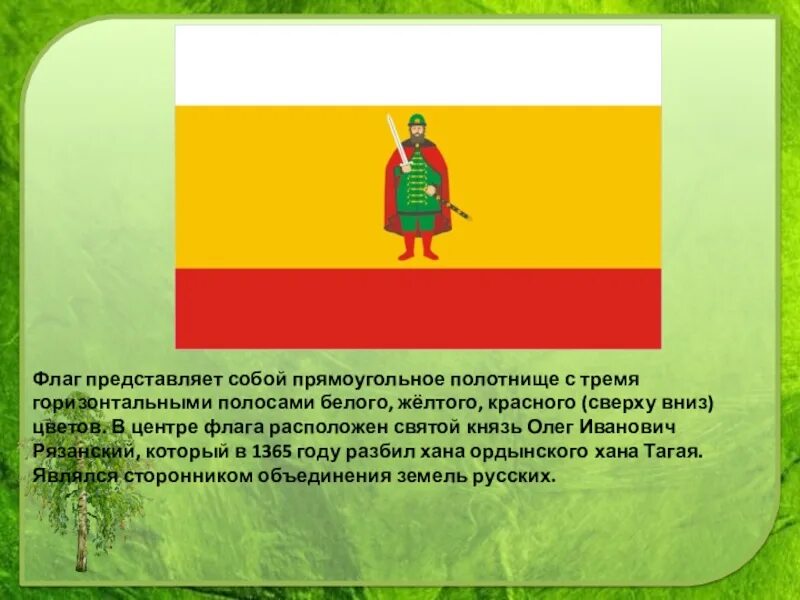 Флаг представляет собой прямоугольное полотнище с тремя горизонтальными полосами белого, жёлтого, красного (сверху вниз) цветов. В центре флага расположен святой князь Олег Иванович Рязанский, который в 1365 году разбил хана ордынского хана Тагая. Являлся сторонником объединения земель русских.